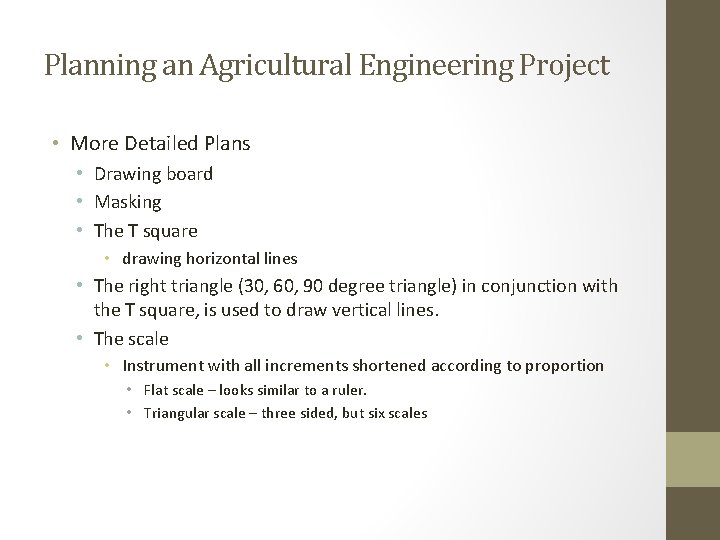 Planning an Agricultural Engineering Project

• More Detailed Plans
  • Drawing board
  • Masking
  • The T square
    • drawing horizontal lines
  • The right triangle (30, 60, 90 degree triangle) in conjunction with the T square, is used to draw vertical lines.
  • The scale
    • Instrument with all increments shortened according to proportion
      • Flat scale – looks similar to a ruler.
      • Triangular scale – three sided, but six scales